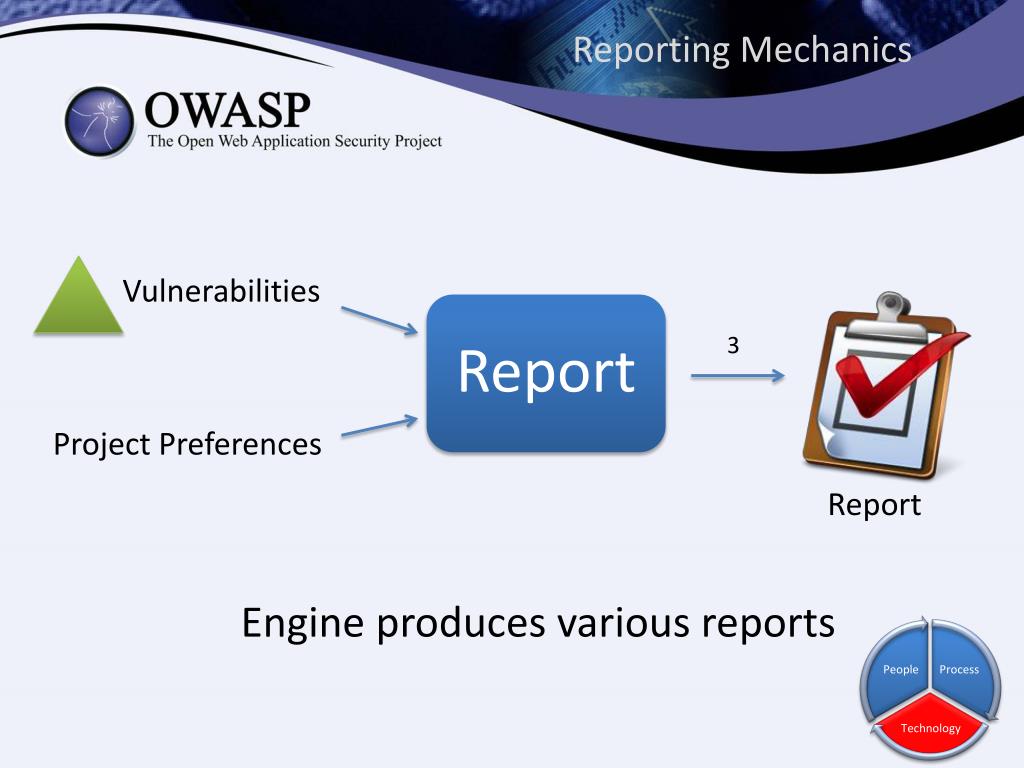 Reporting Mechanics

OWASP
The Open Web Application Security Project

Vulnerabilities

Project Preferences

Report

3

Report

Engine produces various reports

People

Process

Technology